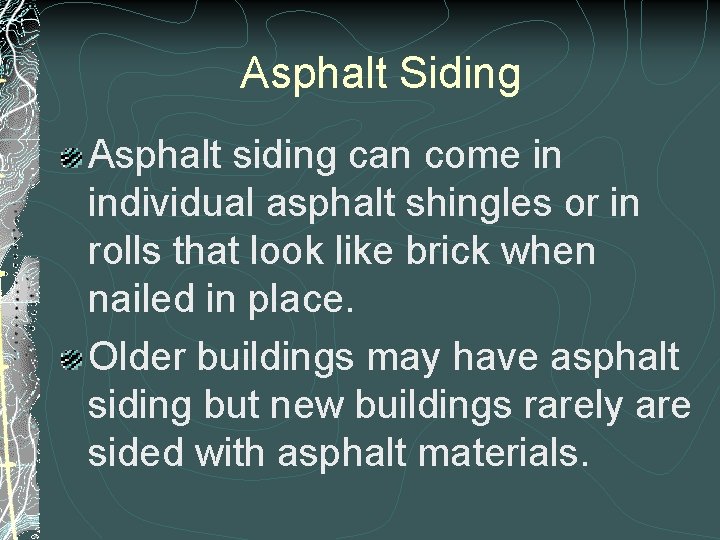 Asphalt Siding

Asphalt siding can come in individual asphalt shingles or in rolls that look like brick when nailed in place.

Older buildings may have asphalt siding but new buildings rarely are sided with asphalt materials.